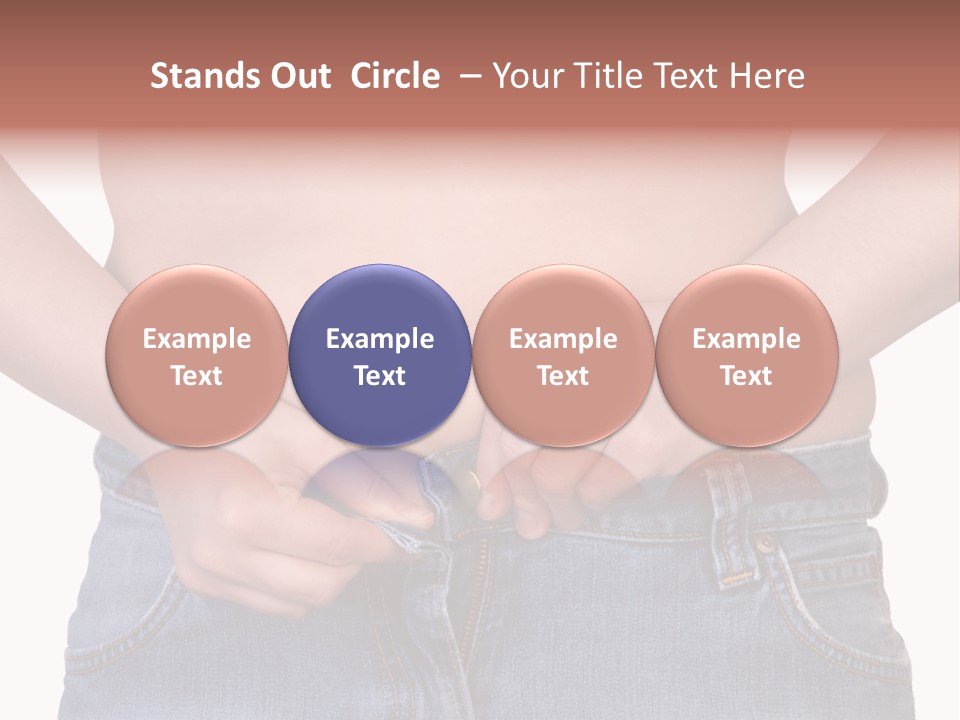 Stands Out Circle – Your Title Text Here

Example Text

Example Text

Example Text

Example Text